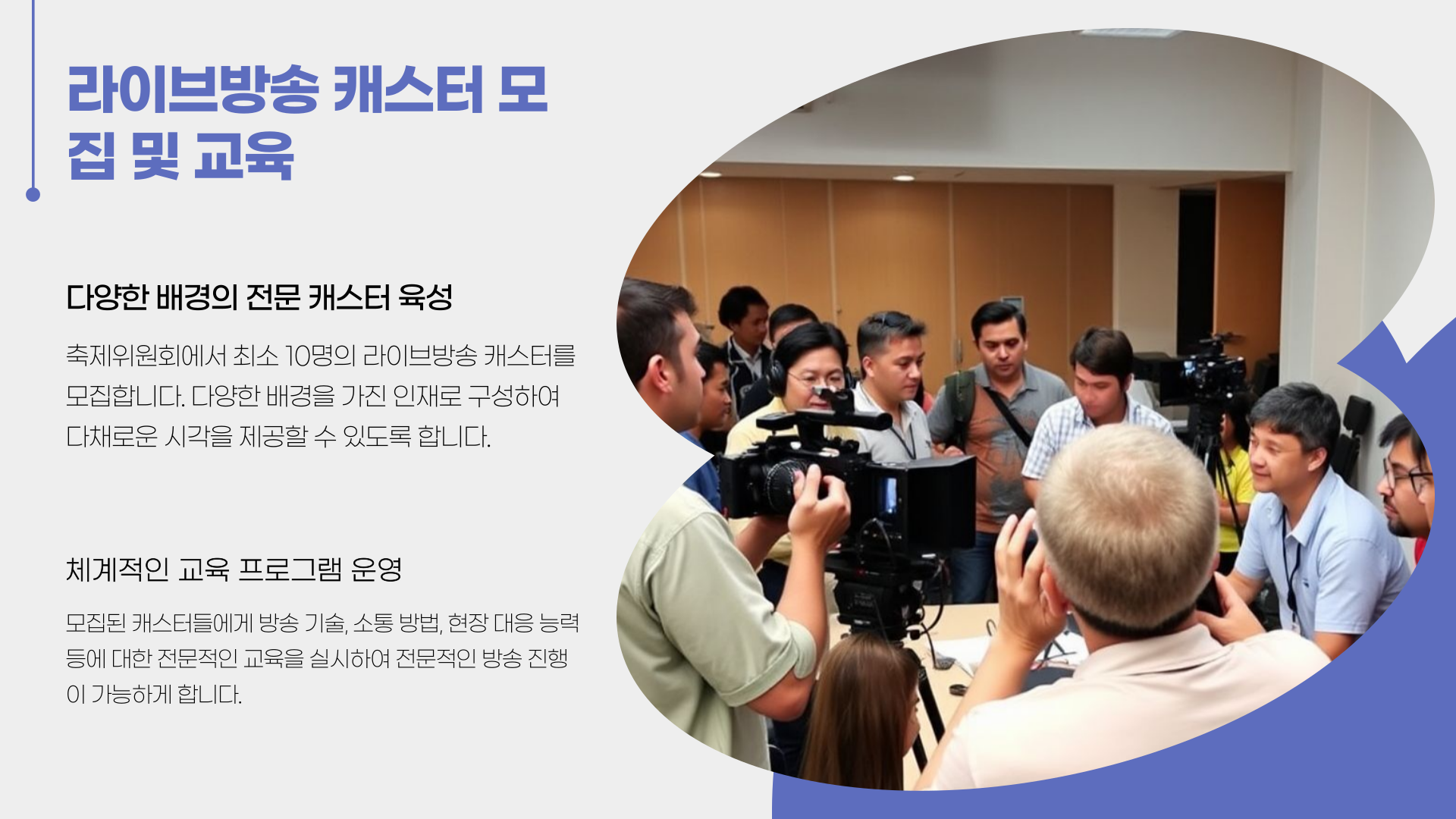 라이브방송 캐스터 모집 및 교육

다양한 배경의 전문 캐스터 육성

축제위원회에서 최소 10명의 라이브방송 캐스터를 모집합니다. 다양한 배경을 가진 인재로 구성하여 다채로운 시각을 제공할 수 있도록 합니다.

체계적인 교육 프로그램 운영

모집된 캐스터들에게 방송 기술, 소통 방법, 현장 대응 능력 등에 대한 전문적인 교육을 실시하여 전문적인 방송 진행이 가능하게 합니다.